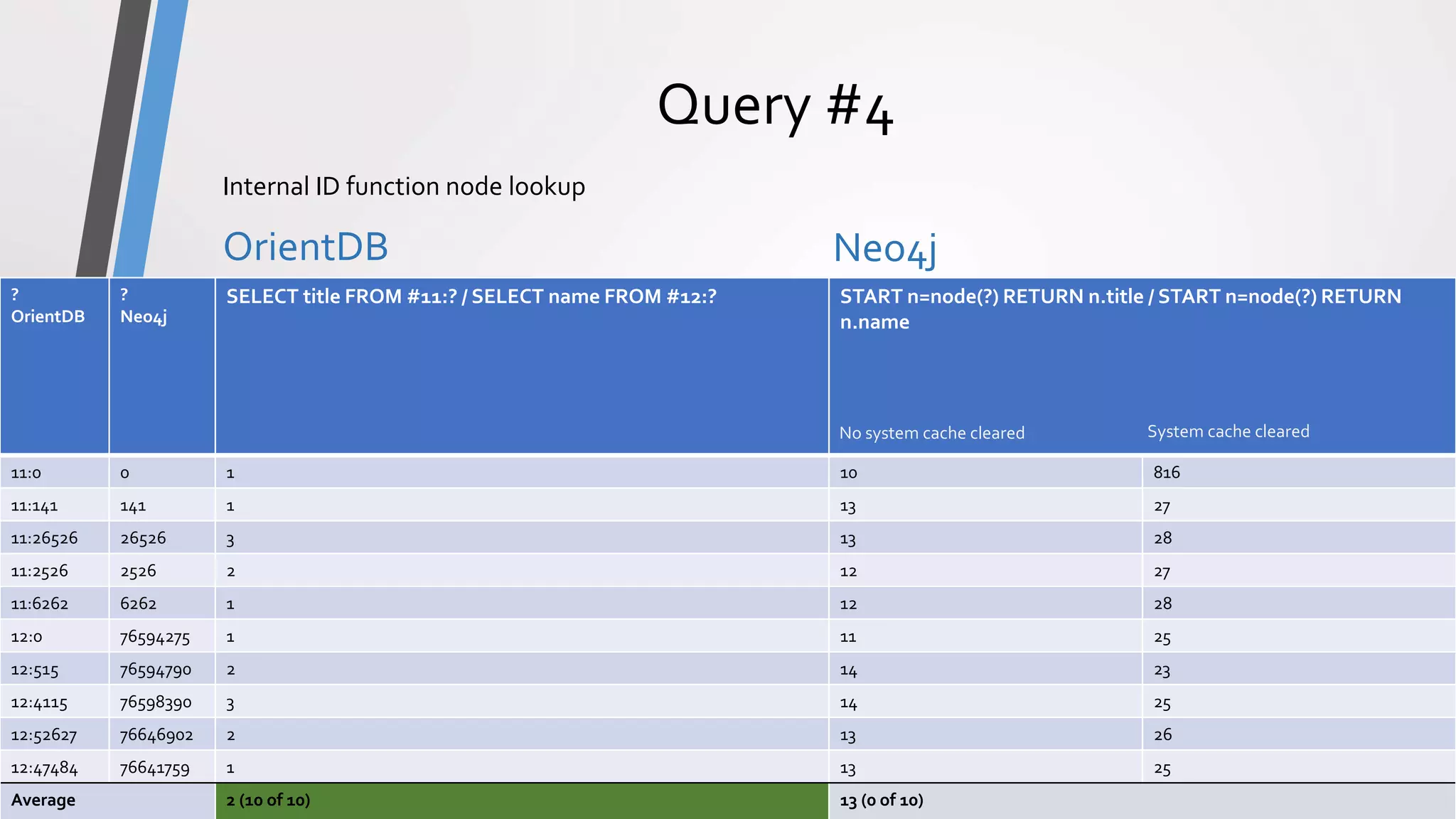 Query #4

Internal ID function node lookup

OrientDB

Neo4j

| ? OrientDB | ? Neo4j | SELECT title FROM #11:? / SELECT name FROM #12:? | START n=node(?) RETURN n.title / START n=node(?) RETURN n.name No system cache cleared | System cache cleared |
|---|---|---|---|---|
| 11:0 | 0 | 1 | 10 | 816 |
| 11:141 | 141 | 1 | 13 | 27 |
| 11:26526 | 26526 | 3 | 13 | 28 |
| 11:2526 | 2526 | 2 | 12 | 27 |
| 11:6262 | 6262 | 1 | 12 | 28 |
| 12:0 | 76594275 | 1 | 11 | 25 |
| 12:515 | 76594790 | 2 | 14 | 23 |
| 12:4115 | 76598390 | 3 | 14 | 25 |
| 12:52627 | 76646902 | 2 | 13 | 26 |
| 12:47484 | 76641759 | 1 | 13 | 25 |
| Average | | 2 (10 of 10) | 13 (0 of 10) | |